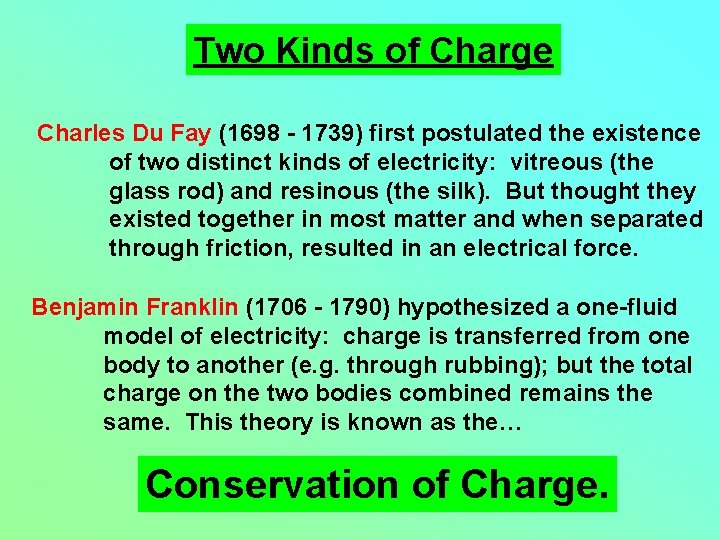 Two Kinds of Charge

Charles Du Fay (1698 - 1739) first postulated the existence of two distinct kinds of electricity: vitreous (the glass rod) and resinous (the silk). But thought they existed together in most matter and when separated through friction, resulted in an electrical force.

Benjamin Franklin (1706 - 1790) hypothesized a one-fluid model of electricity: charge is transferred from one body to another (e.g. through rubbing); but the total charge on the two bodies combined remains the same. This theory is known as the…

Conservation of Charge.